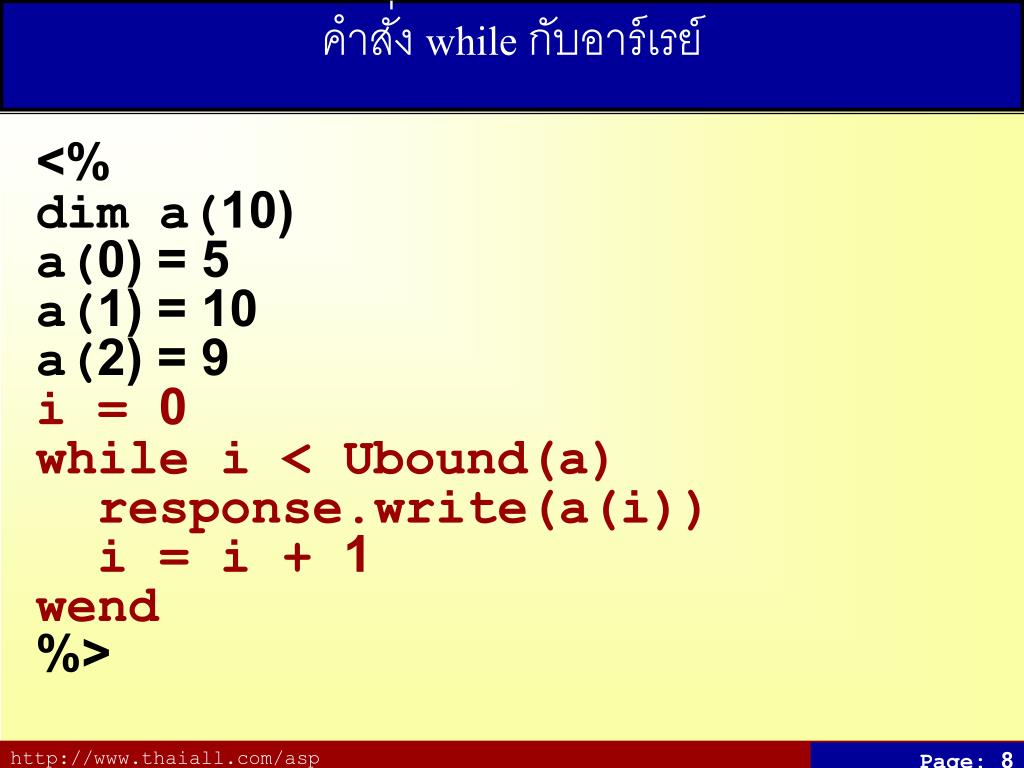 คำสั่ง while กับอาร์เรย์

<%
dim a(10)
a(0) = 5
a(1) = 10
a(2) = 9
i = 0
while i < Ubound(a)
  response.write(a(i))
  i = i + 1
wend
%>

http://www.thaiall.com/asp

Page: 8